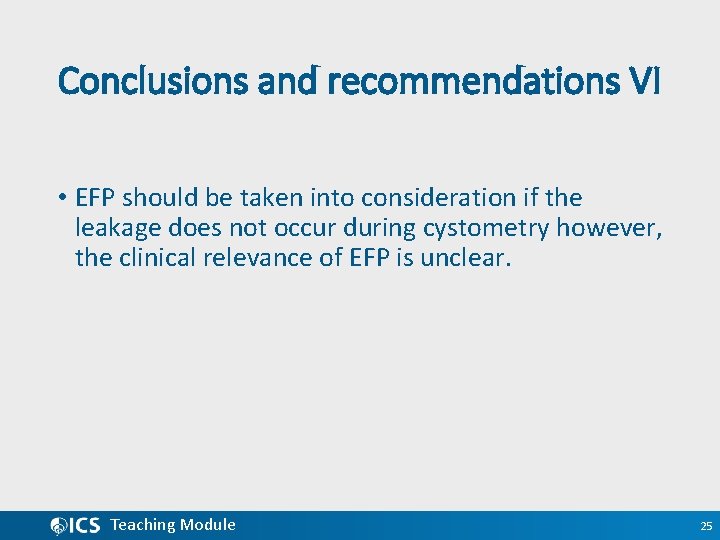 Conclusions and recommendations VI

• EFP should be taken into consideration if the leakage does not occur during cystometry however, the clinical relevance of EFP is unclear.

ICS Teaching Module

25